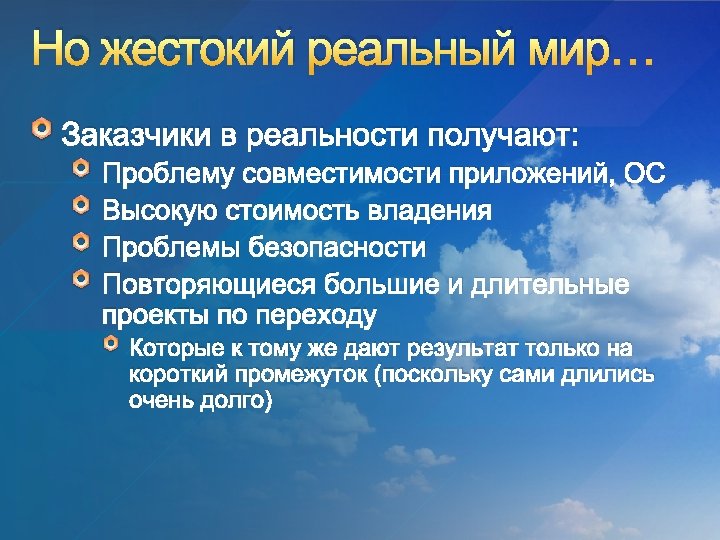 Но жестокий реальный мир…

Заказчики в реальности получают:

Проблему совместимости приложений, ОС

Высокую стоимость владения

Проблемы безопасности

Повторяющиеся большие и длительные проекты по переходу

Которые к тому же дают результат только на короткий промежуток (поскольку сами длились очень долго)